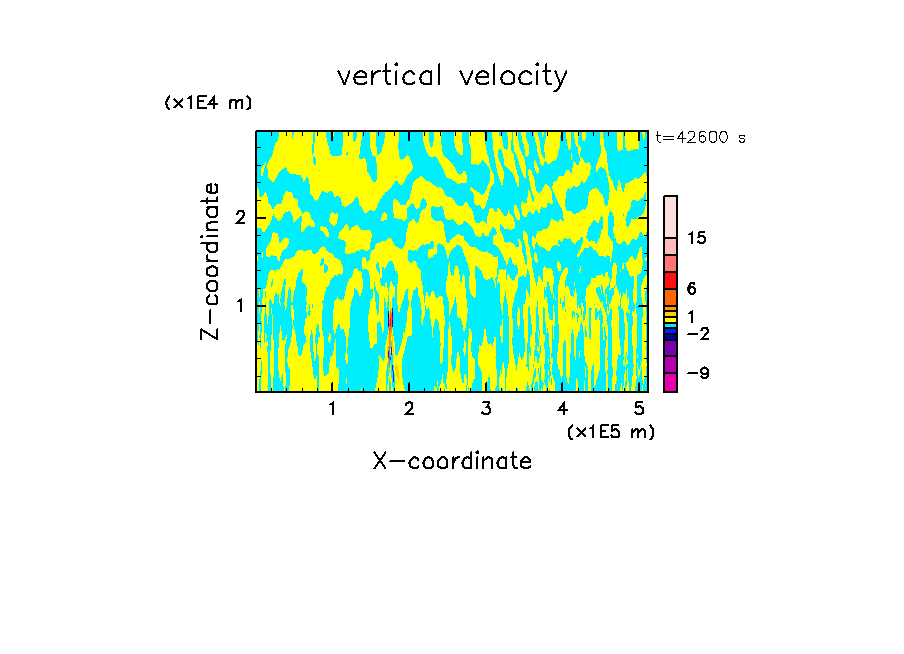 vertical velocity

(x1E4 m)

t=42600 s

Z-coordinate

2

1

15

6

1

−2

−9

1 2 3 4 5

(x1E5 m)

X-coordinate